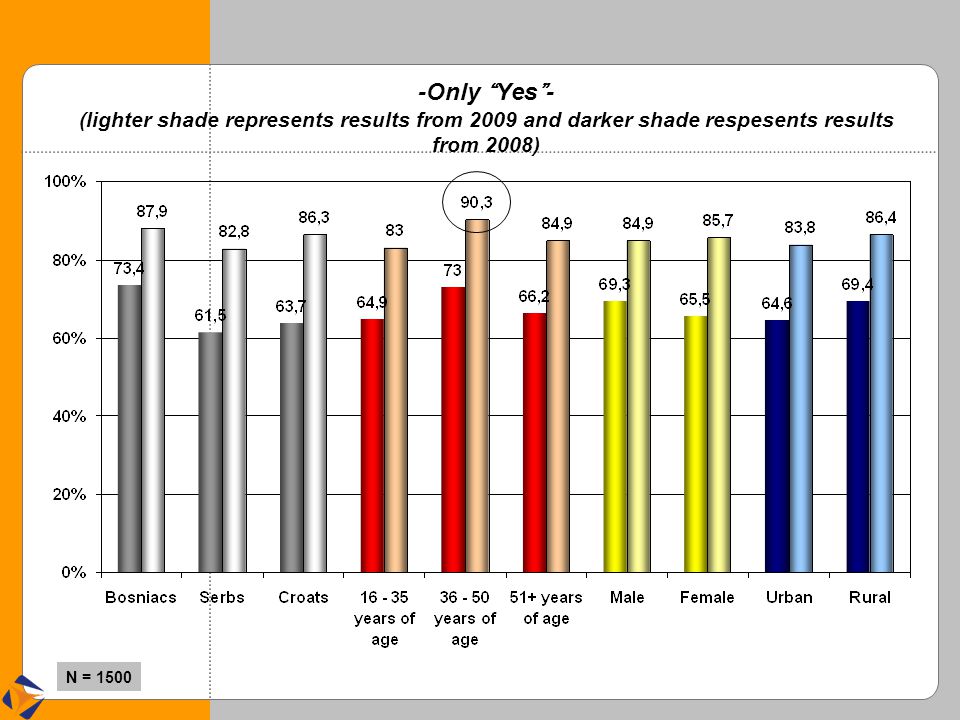 -Only "Yes"-
(lighter shade represents results from 2009 and darker shade respesents results from 2008)

100%
80%
60%
40%
20%
0%

73,4
87,9
61,5
82,8
63,7
86,3
64,9
83
73
90,3
66,2
84,9
69,3
84,9
65,5
85,7
64,6
83,8
69,4
86,4

Bosniacs
Serbs
Croats
16 - 35 years of age
36 - 50 years of age
51+ years of age
Male
Female
Urban
Rural

N = 1500